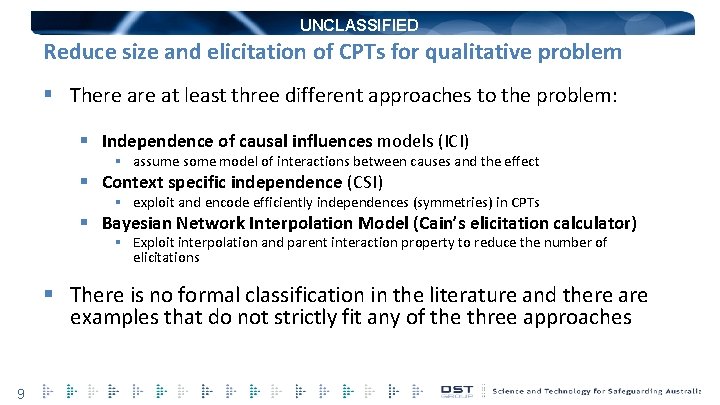 UNCLASSIFIED

Reduce size and elicitation of CPTs for qualitative problem

▪ There are at least three different approaches to the problem:

▪ **Independence of causal influences** models (ICI)
▪ assume some model of interactions between causes and the effect
▪ **Context specific independence** (CSI)
▪ exploit and encode efficiently independences (symmetries) in CPTs
▪ **Bayesian Network Interpolation Model (Cain's elicitation calculator)**
▪ Exploit interpolation and parent interaction property to reduce the number of elicitations

▪ There is no formal classification in the literature and there are examples that do not strictly fit any of the three approaches

9

DST GROUP

Science and Technology for Safeguarding Australia